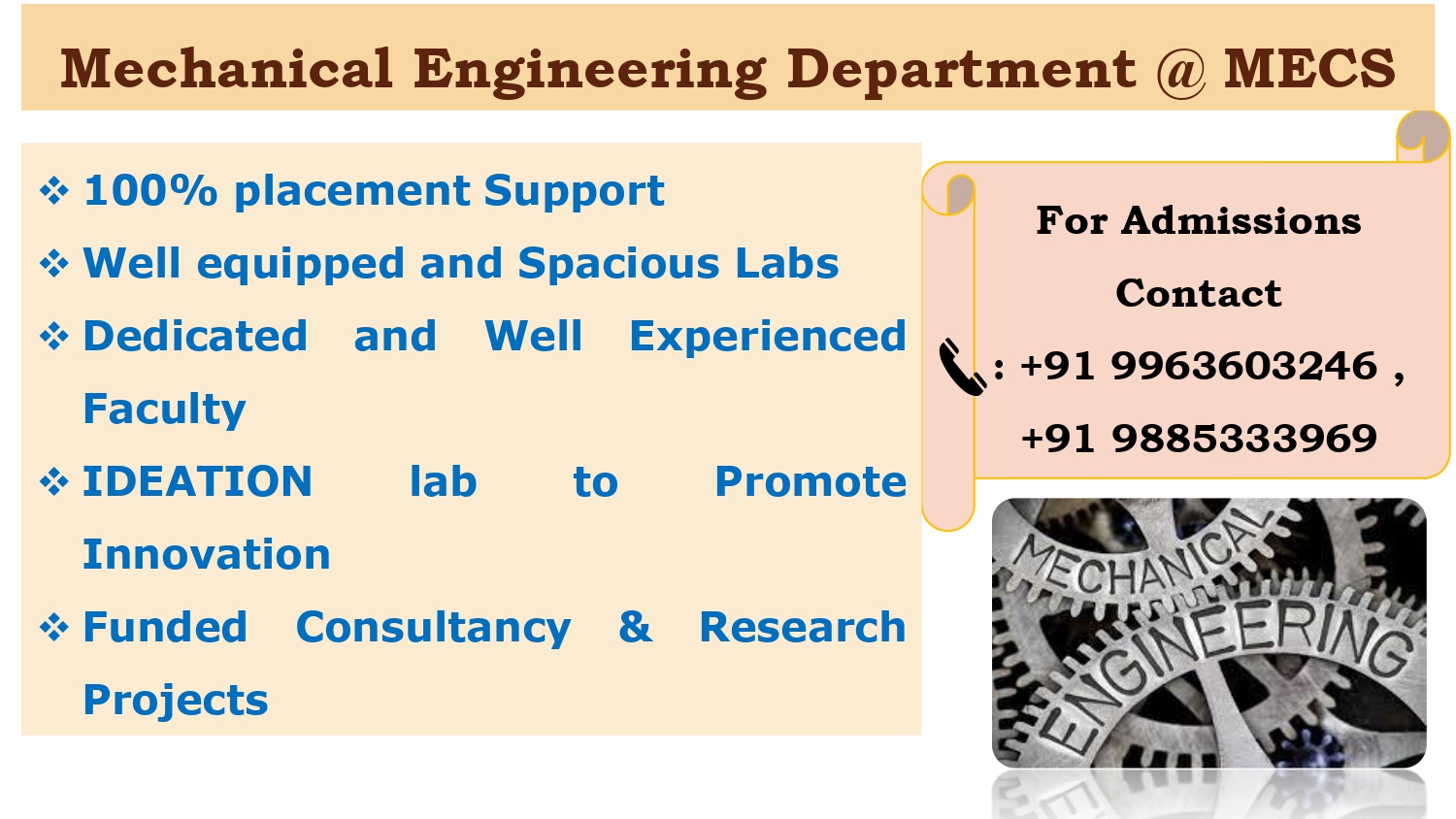 Mechanical Engineering Department @ MECS

❖ 100% placement Support
❖ Well equipped and Spacious Labs
❖ Dedicated and Well Experienced Faculty
❖ IDEATION lab to Promote Innovation
❖ Funded Consultancy & Research Projects

For Admissions Contact
: +91 9963603246 , +91 9885333969

MECHANICAL ENGINEERING